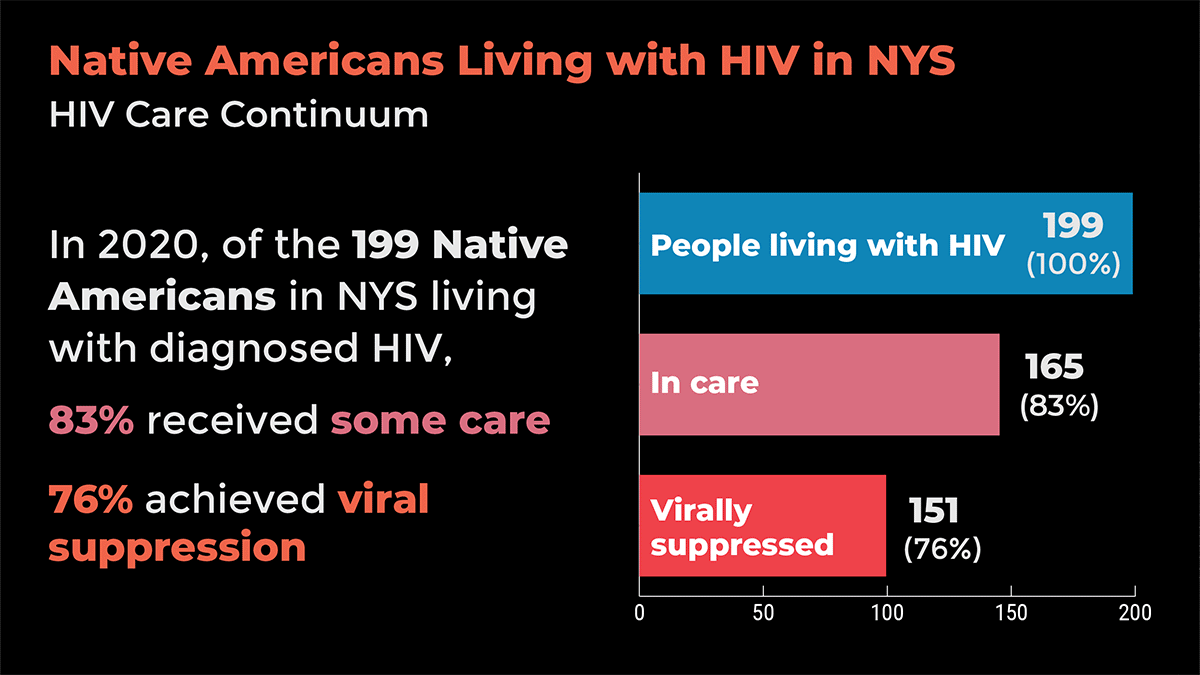 Native Americans Living with HIV in NYS
HIV Care Continuum

In 2020, of the 199 Native Americans in NYS living with diagnosed HIV,

83% received some care

76% achieved viral suppression

People living with HIV 199 (100%)

In care 165 (83%)

Virally suppressed 151 (76%)

0 50 100 150 200